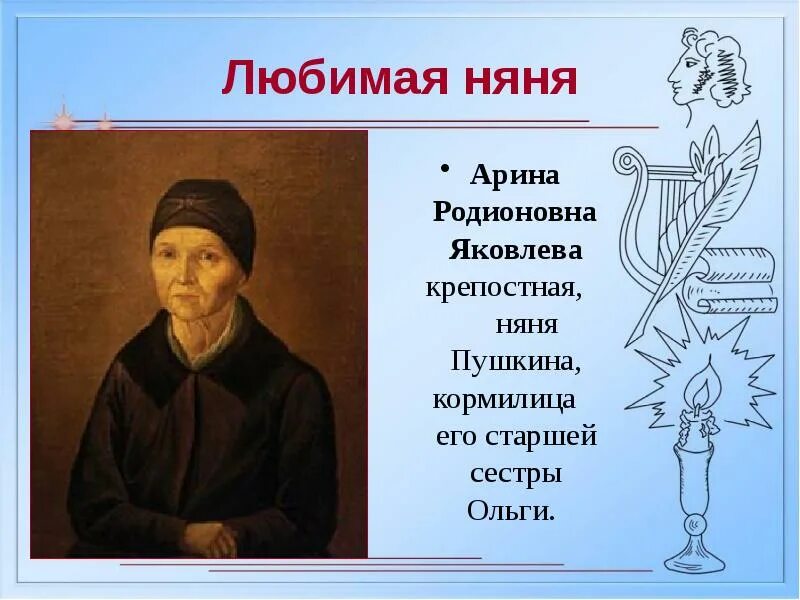 Любимая няня

• Арина Родионовна Яковлева крепостная, няня Пушкина, кормилица его старшей сестры Ольги.